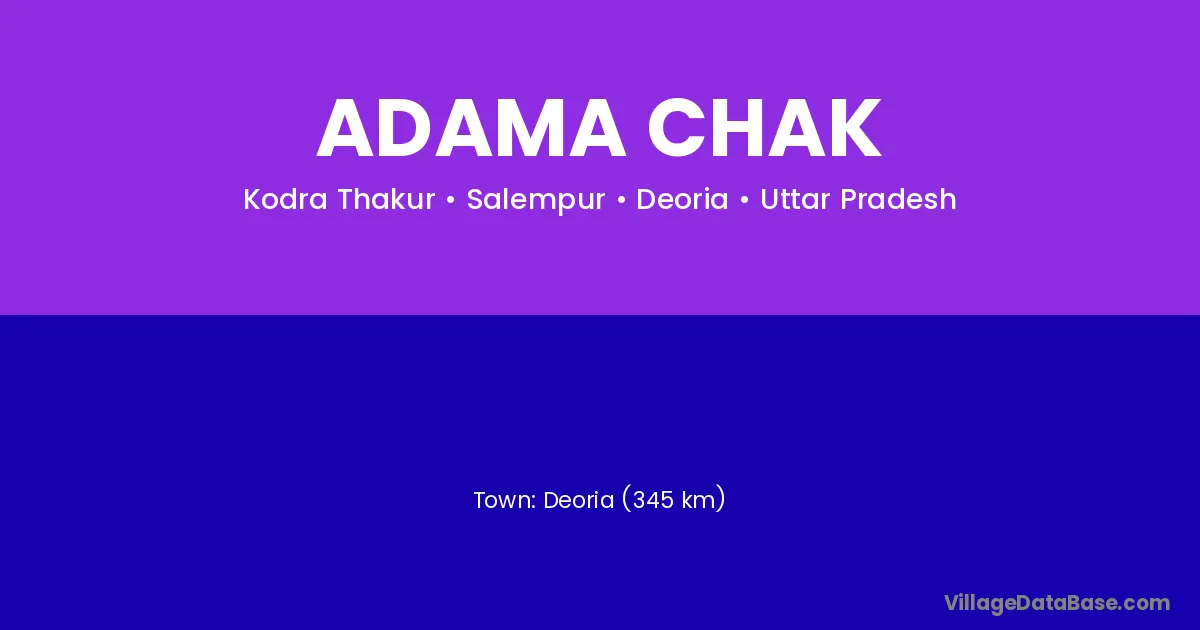 ADAMA CHAK

Kodra Thakur • Salempur • Deoria • Uttar Pradesh

Town: Deoria (345 km)

VillageDataBase.com